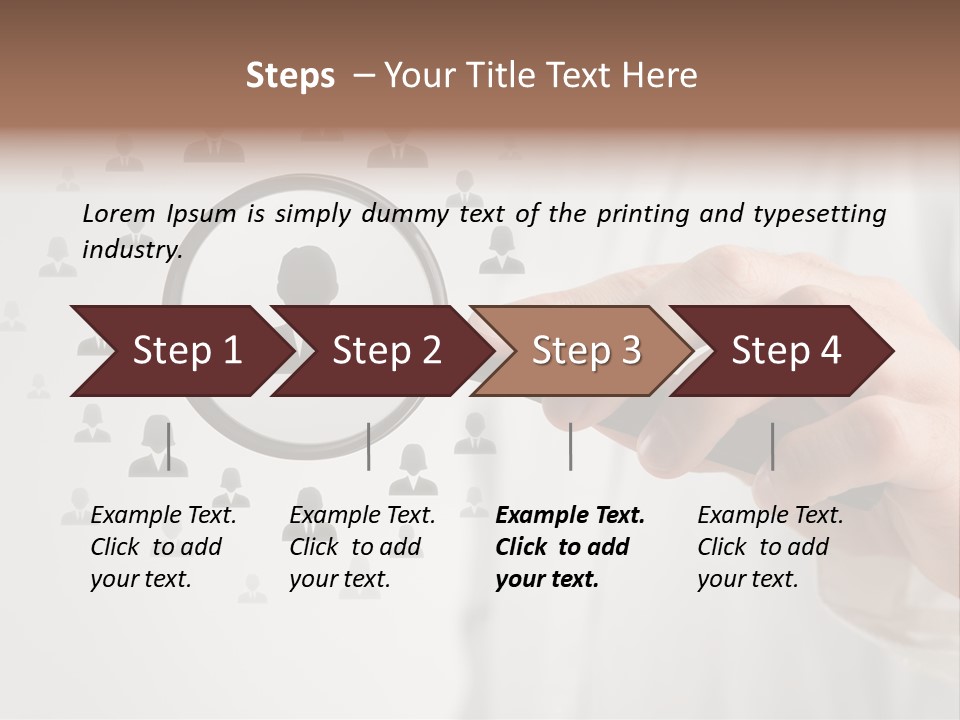 Steps – Your Title Text Here

Lorem Ipsum is simply dummy text of the printing and typesetting industry.

Step 1

Step 2

Step 3

Step 4

Example Text. Click to add your text.

Example Text. Click to add your text.

Example Text. Click to add your text.

Example Text. Click to add your text.